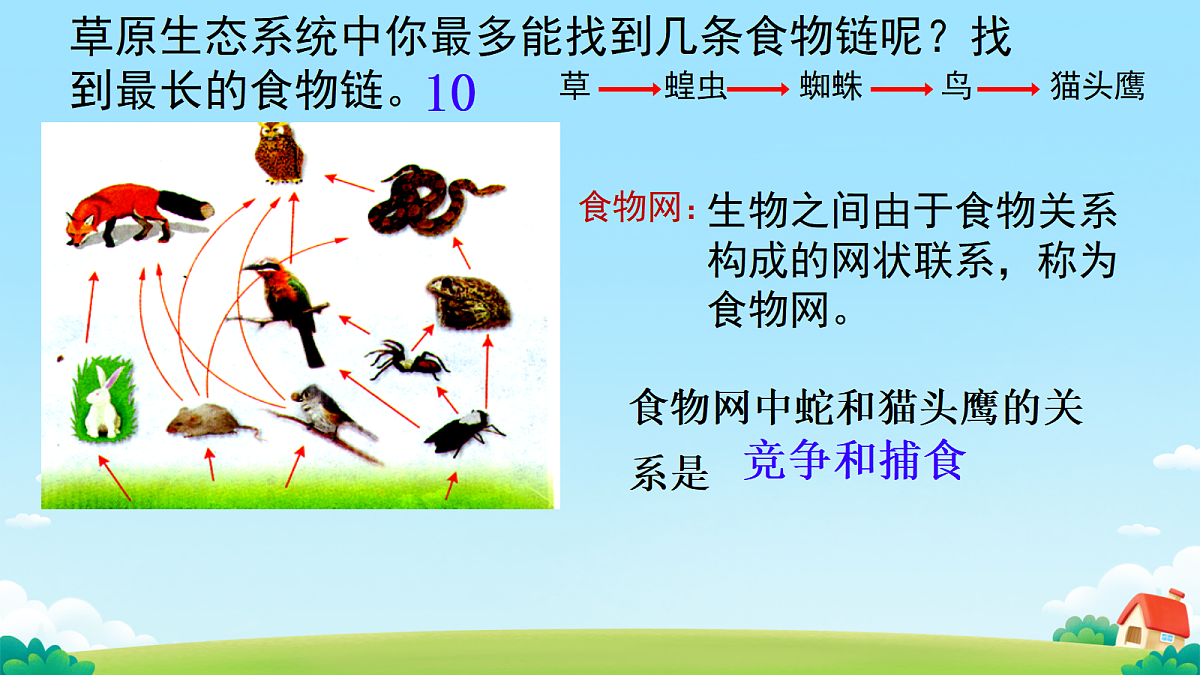 草原生态系统中你最多能找到几条食物链呢？找到最长的食物链。10

草 → 蝗虫 → 蜘蛛 → 鸟 → 猫头鹰

食物网：生物之间由于食物关系构成的网状联系，称为食物网。

食物网中蛇和猫头鹰的关系是 竞争和捕食